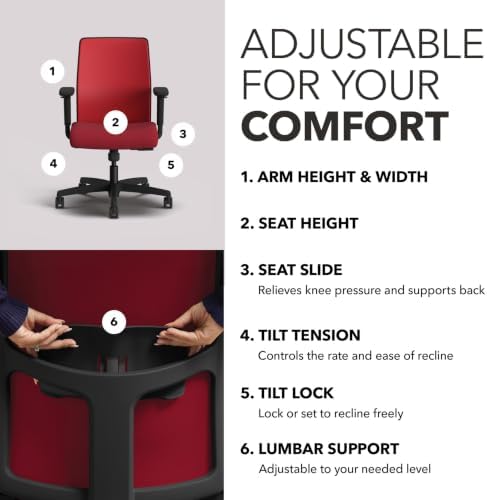 1
2
3
4
5

6

ADJUSTABLE FOR YOUR COMFORT

1. ARM HEIGHT & WIDTH

2. SEAT HEIGHT

3. SEAT SLIDE
Relieves knee pressure and supports back

4. TILT TENSION
Controls the rate and ease of recline

5. TILT LOCK
Lock or set to recline freely

6. LUMBAR SUPPORT
Adjustable to your needed level